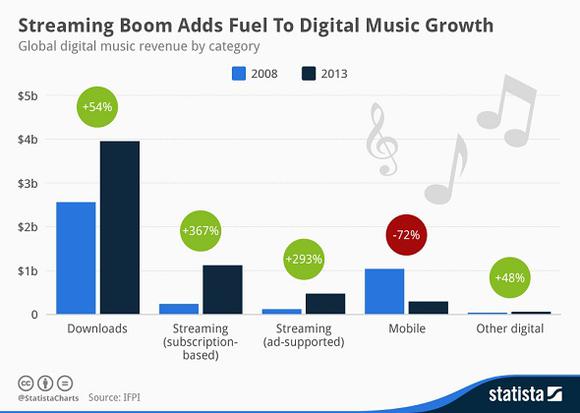 Streaming Boom Adds Fuel To Digital Music Growth
Global digital music revenue by category

2008 2013

$5b
$4b
$3b
$2b
$1b
0

+54%
+367%
+293%
-72%
+48%

Downloads
Streaming (subscription-based)
Streaming (ad-supported)
Mobile
Other digital

@StatistaCharts Source: IFPI

statista